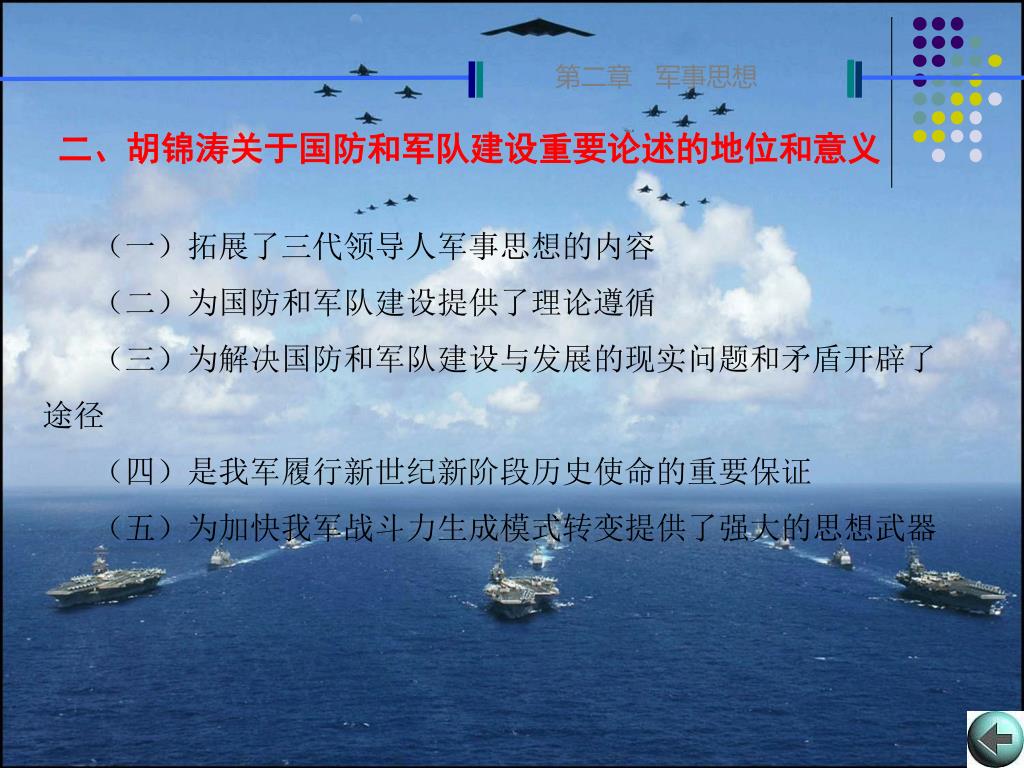 第二章　军事思想

二、胡锦涛关于国防和军队建设重要论述的地位和意义

（一）拓展了三代领导人军事思想的内容

（二）为国防和军队建设提供了理论遵循

（三）为解决国防和军队建设与发展的现实问题和矛盾开辟了途径

（四）是我军履行新世纪新阶段历史使命的重要保证

（五）为加快我军战斗力生成模式转变提供了强大的思想武器